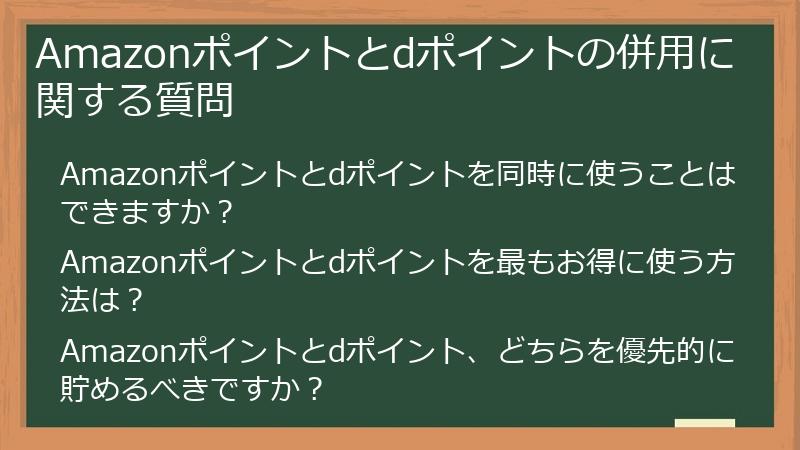 Amazonポイントとdポイントの併用に関する質問

Amazonポイントとdポイントを同時に使うことはできますか？

Amazonポイントとdポイントを最もお得に使う方法は？

Amazonポイントとdポイント、どちらを優先的に貯めるべきですか？